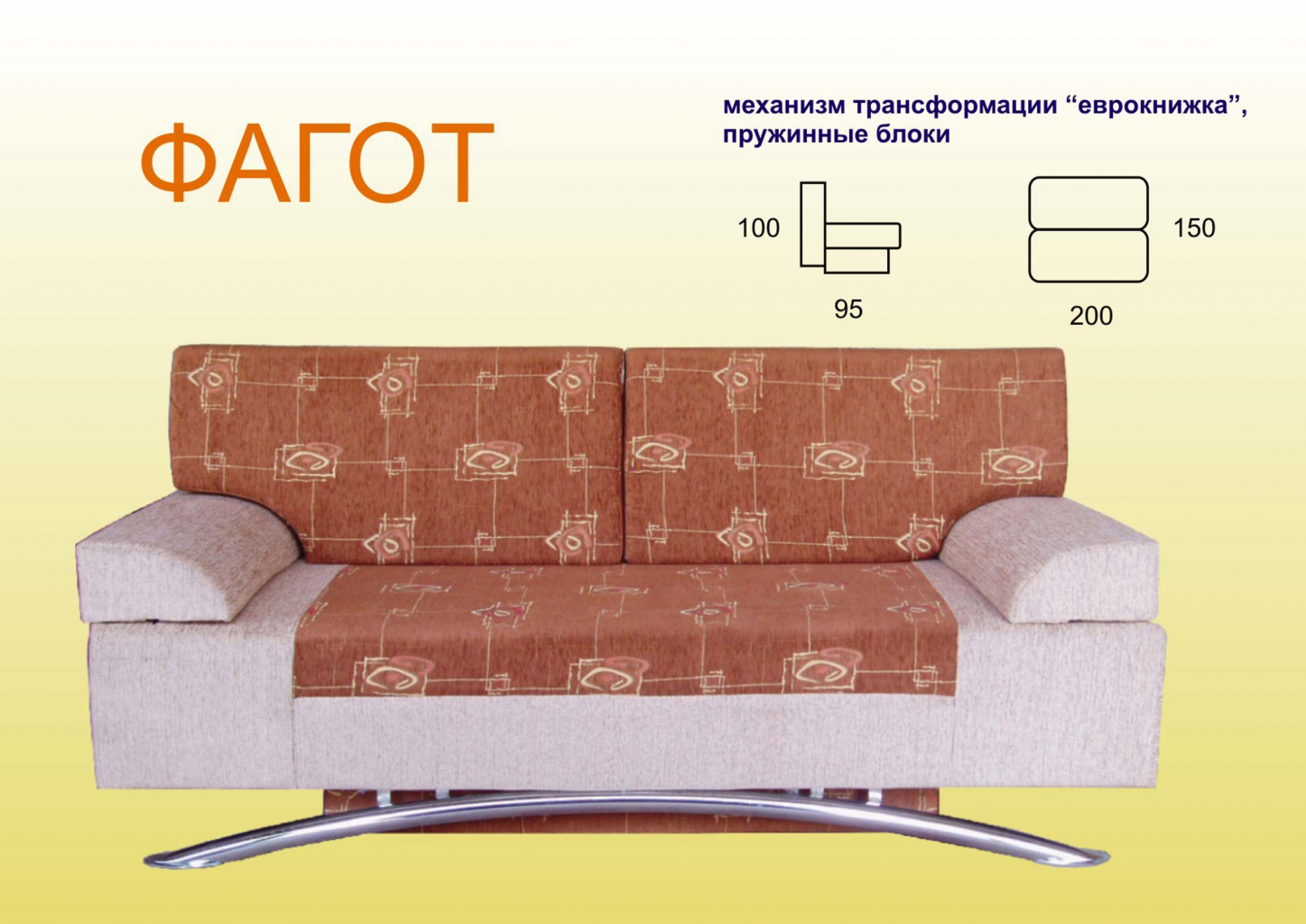 ФАГОТ

механизм трансформации “еврокнижка”, пружинные блоки

100

95

150

200